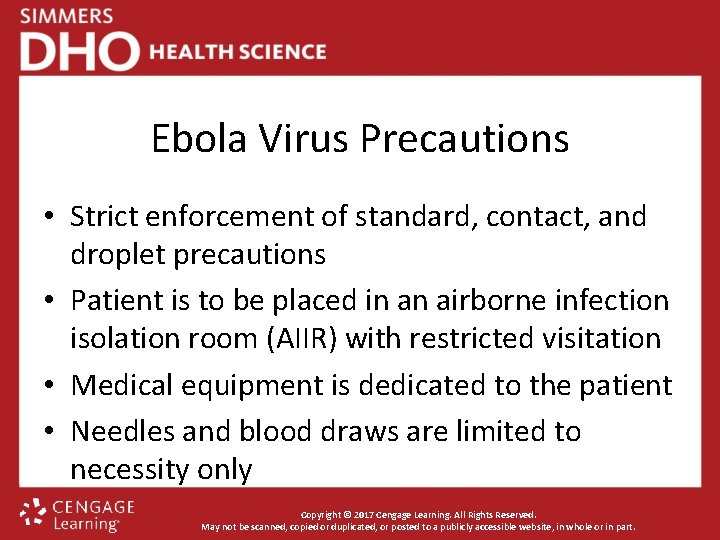 SIMMERS
DHO HEALTH SCIENCE

Ebola Virus Precautions

• Strict enforcement of standard, contact, and droplet precautions
• Patient is to be placed in an airborne infection isolation room (AIIR) with restricted visitation
• Medical equipment is dedicated to the patient
• Needles and blood draws are limited to necessity only

CENGAGE Learning

Copyright © 2017 Cengage Learning. All Rights Reserved.
May not be scanned, copied or duplicated, or posted to a publicly accessible website, in whole or in part.